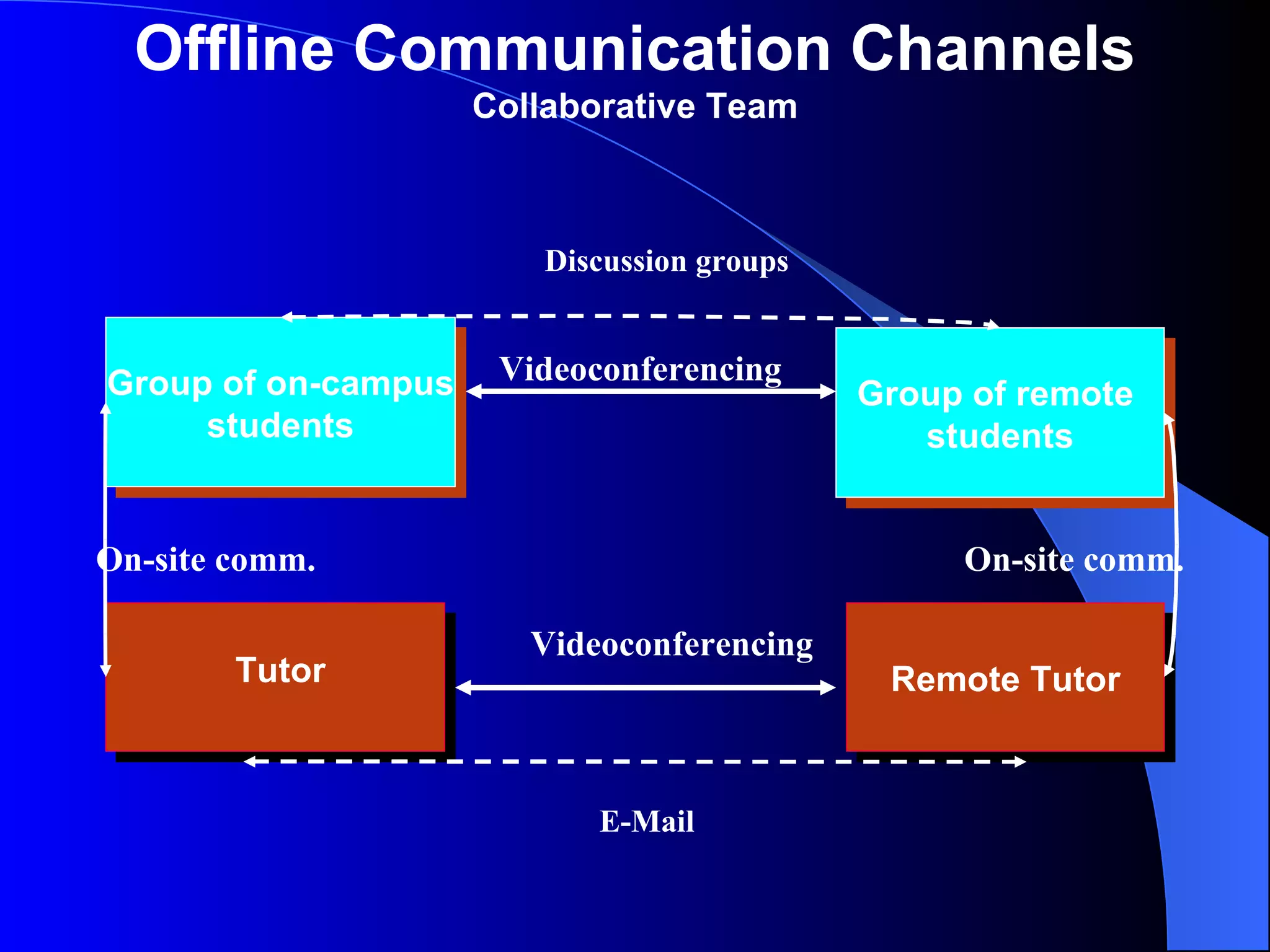 Offline Communication Channels
Collaborative Team

Discussion groups

Group of on-campus students

Videoconferencing

Group of remote students

On-site comm.

On-site comm.

Tutor

Videoconferencing

Remote Tutor

E-Mail